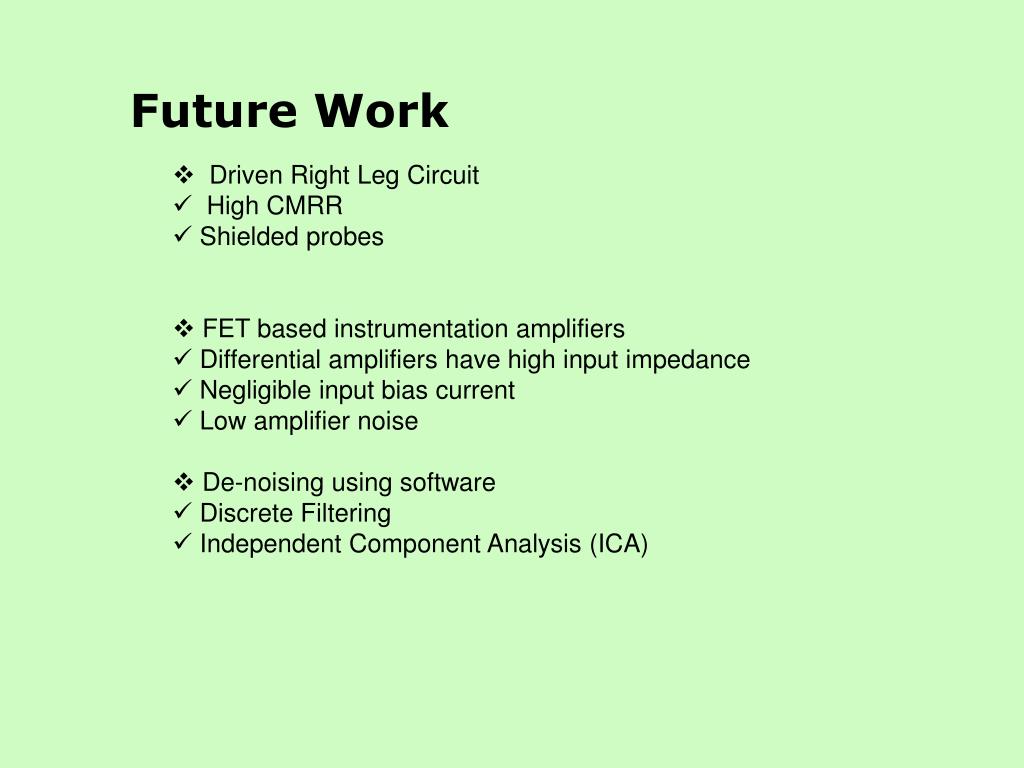 Future Work

❖ Driven Right Leg Circuit
✓ High CMRR
✓ Shielded probes

❖ FET based instrumentation amplifiers
✓ Differential amplifiers have high input impedance
✓ Negligible input bias current
✓ Low amplifier noise

❖ De-noising using software
✓ Discrete Filtering
✓ Independent Component Analysis (ICA)